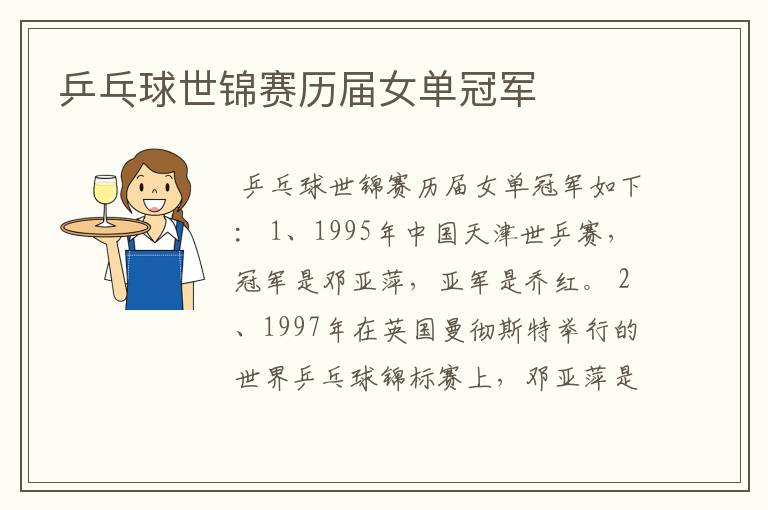 乒乓球世锦赛历届女单冠军

乒乓球世锦赛历届女单冠军如下：1、1995年中国天津世乒赛，冠军是邓亚萍，亚军是乔红。2、1997年在英国曼彻斯特举行的世界乒乓球锦标赛上，邓亚萍是